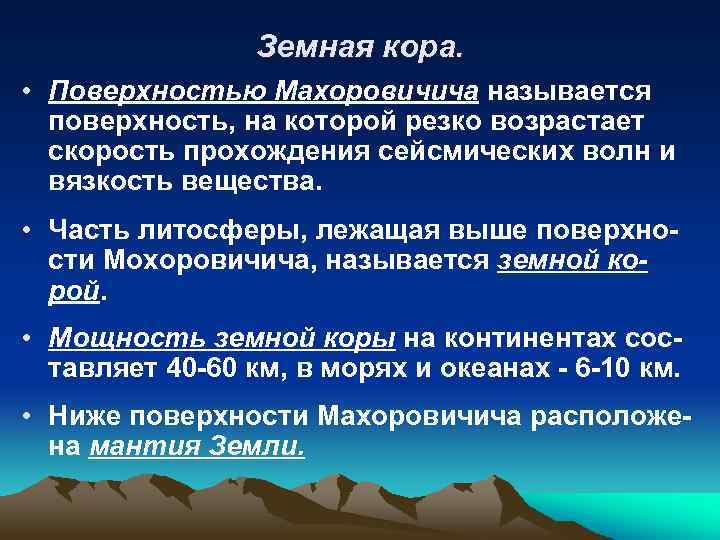 Земная кора.

• Поверхностью Махоровичича называется поверхность, на которой резко возрастает скорость прохождения сейсмических волн и вязкость вещества.

• Часть литосферы, лежащая выше поверхности Мохоровичича, называется земной корой.

• Мощность земной коры на континентах составляет 40-60 км, в морях и океанах - 6-10 км.

• Ниже поверхности Махоровичича расположена мантия Земли.